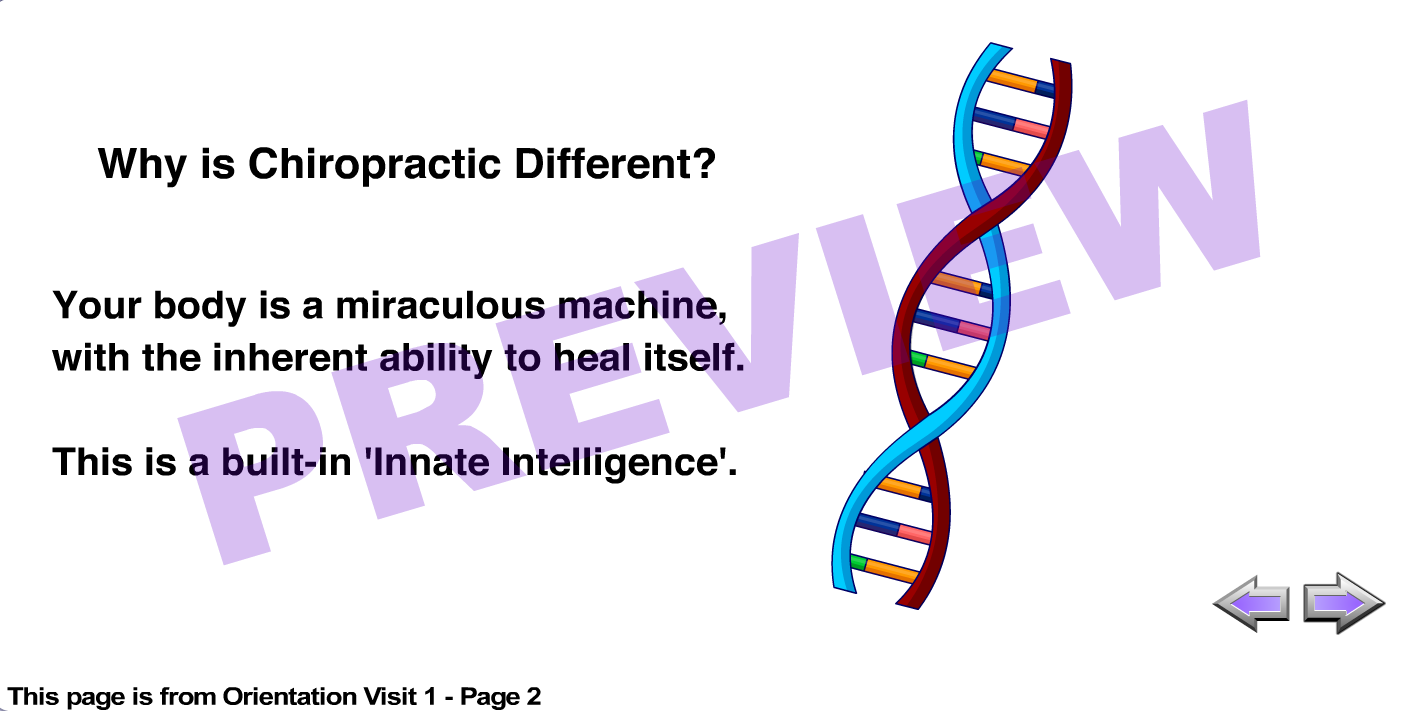 Why is Chiropractic Different?

Your body is a miraculous machine, with the inherent ability to heal itself.

This is a built-in 'Innate Intelligence'.

PREVIEW

This page is from Orientation Visit 1 - Page 2